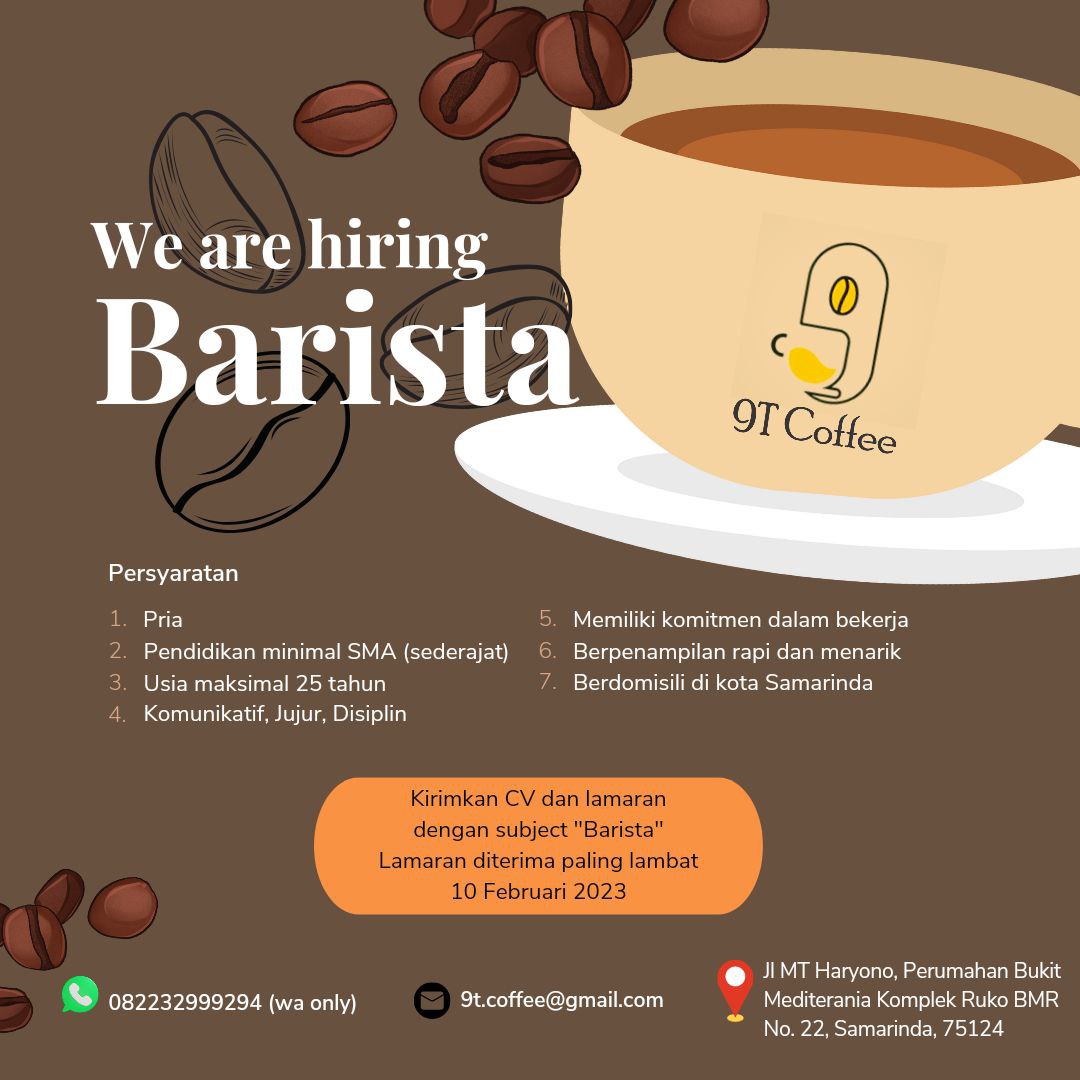 We are hiring
Barista

9T Coffee

Persyaratan

1. Pria
2. Pendidikan minimal SMA (sederajat)
3. Usia maksimal 25 tahun
4. Komunikatif, Jujur, Disiplin

5. Memiliki komitmen dalam bekerja
6. Berpenampilan rapi dan menarik
7. Berdomisili di kota Samarinda

Kirimkan CV dan lamaran dengan subject "Barista" Lamaran diterima paling lambat 10 Februari 2023

082232999294 (wa only)

9t.coffee@gmail.com

Jl MT Haryono, Perumahan Bukit Mediterania Komplek Ruko BMR No. 22, Samarinda, 75124